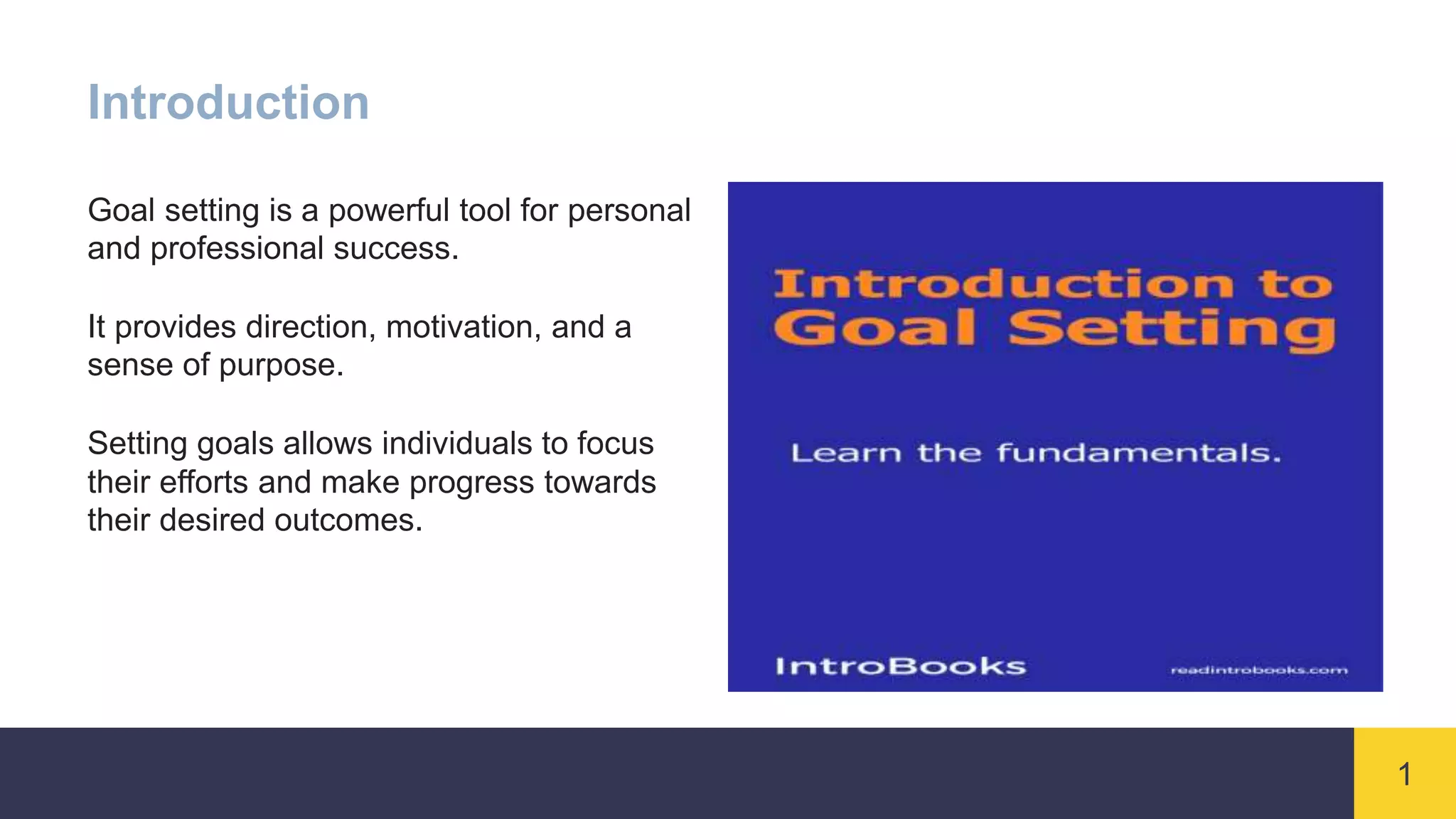 Introduction

Goal setting is a powerful tool for personal and professional success.

It provides direction, motivation, and a sense of purpose.

Setting goals allows individuals to focus their efforts and make progress towards their desired outcomes.

Introduction to Goal Setting

Learn the fundamentals.

IntroBooks

readintrobooks.com

1